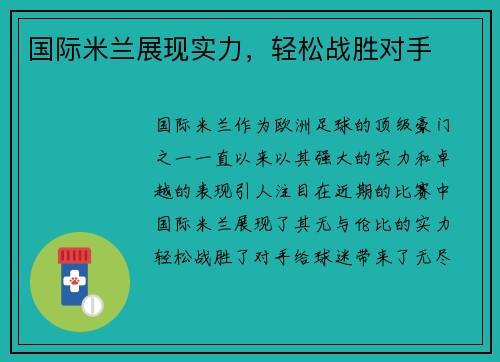 国际米兰展现实力，轻松战胜对手

国际米兰作为欧洲足球的顶级豪门之一一直以来以其强大的实力和卓越的表现引人注目在近期的比赛中国际米兰展现了其无与伦比的实力轻松战胜了对手给球迷带来了无尽